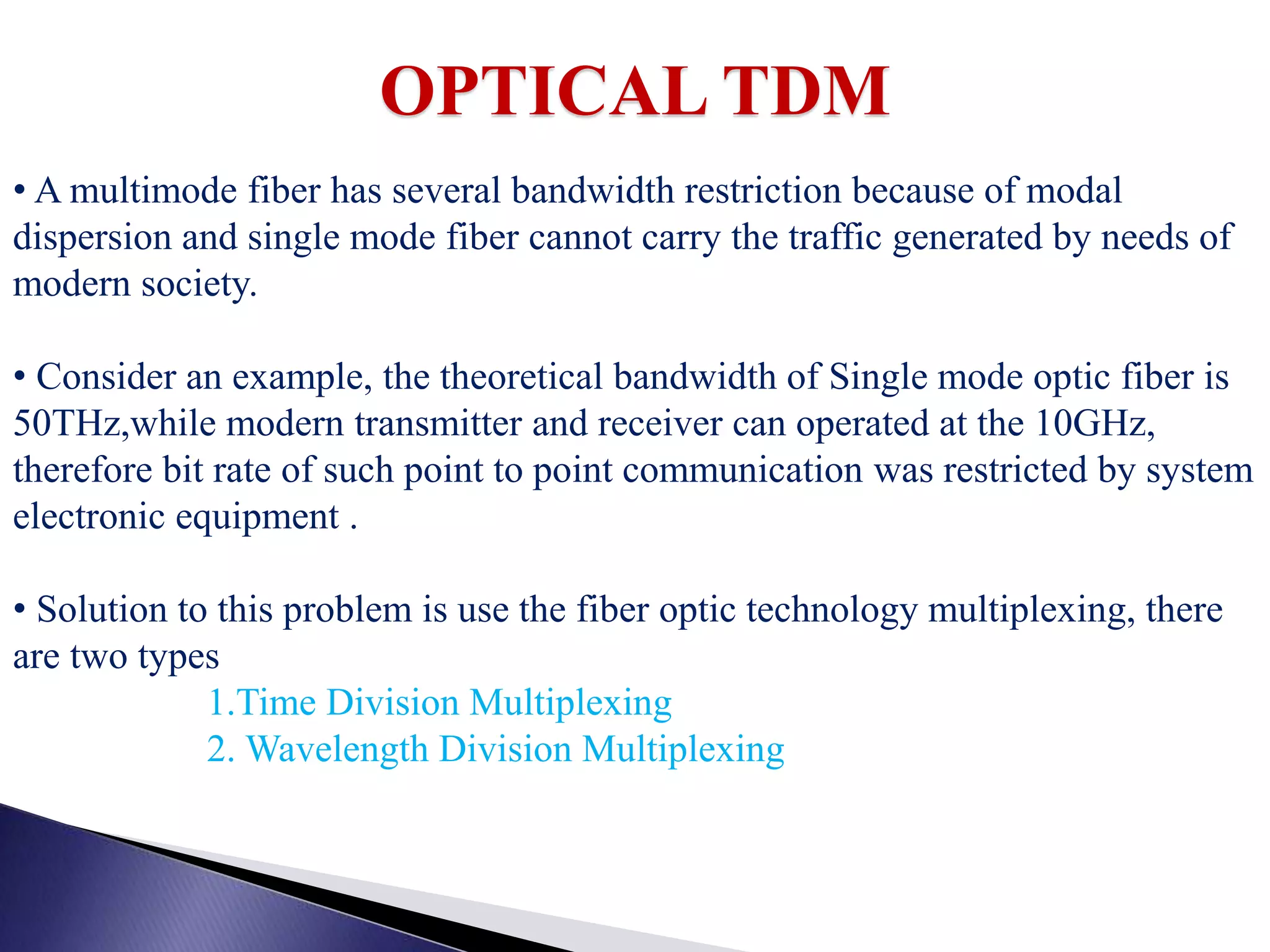 OPTICAL TDM

• A multimode fiber has several bandwidth restriction because of modal dispersion and single mode fiber cannot carry the traffic generated by needs of modern society.

• Consider an example, the theoretical bandwidth of Single mode optic fiber is 50THz,while modern transmitter and receiver can operated at the 10GHz, therefore bit rate of such point to point communication was restricted by system electronic equipment .

• Solution to this problem is use the fiber optic technology multiplexing, there are two types

1.Time Division Multiplexing

2. Wavelength Division Multiplexing